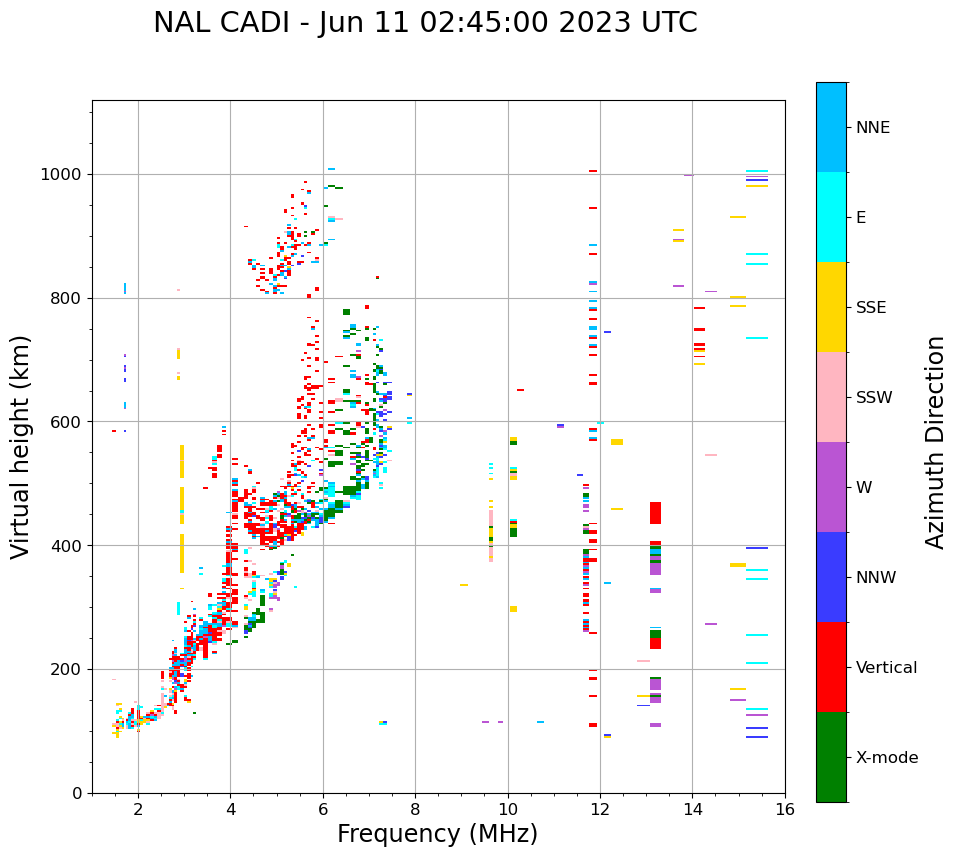 NAL CADI - Jun 11 02:45:00 2023 UTC

Virtual height (km)

1000
800
600
400
200
0

2
4
6
8
10
12
14
16

Frequency (MHz)

NNE
E
SSE
SSW
W
NNW
Vertical
X-mode

Azimuth Direction